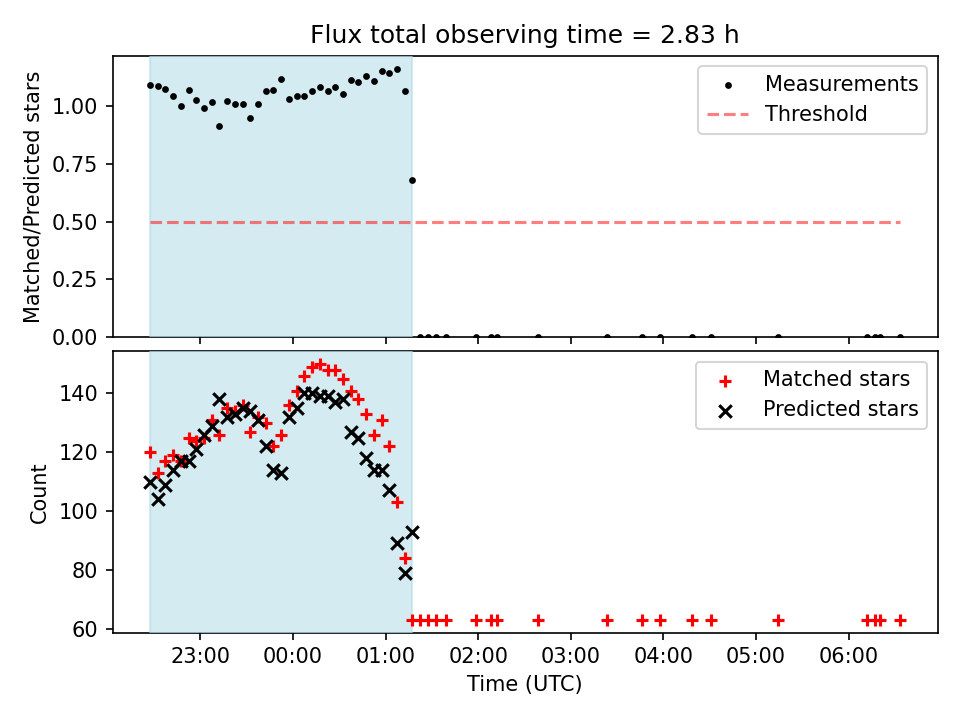 Flux total observing time = 2.83 h

Matched/Predicted stars

1.00
0.75
0.50
0.25
0.00

Measurements
Threshold

Count

140
120
100
80
60

Matched stars
Predicted stars

23:00
00:00
01:00
02:00
03:00
04:00
05:00
06:00

Time (UTC)